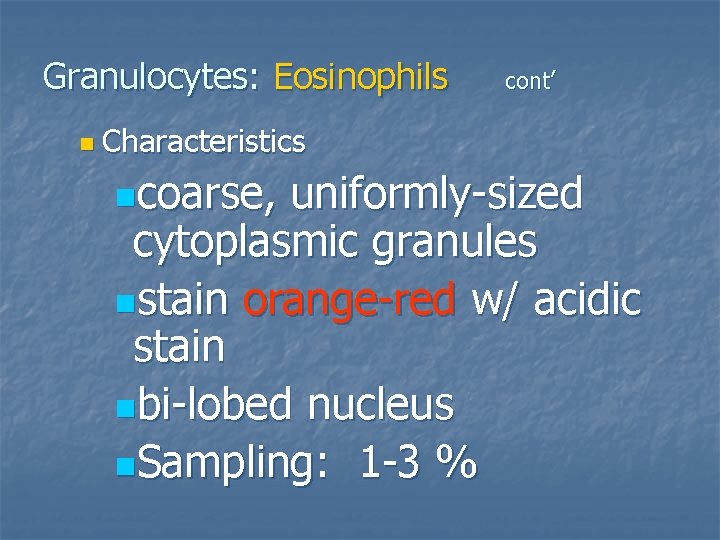 Granulocytes: Eosinophils cont’

Characteristics

coarse, uniformly-sized cytoplasmic granules

stain orange-red w/ acidic stain

bi-lobed nucleus

Sampling: 1-3 %